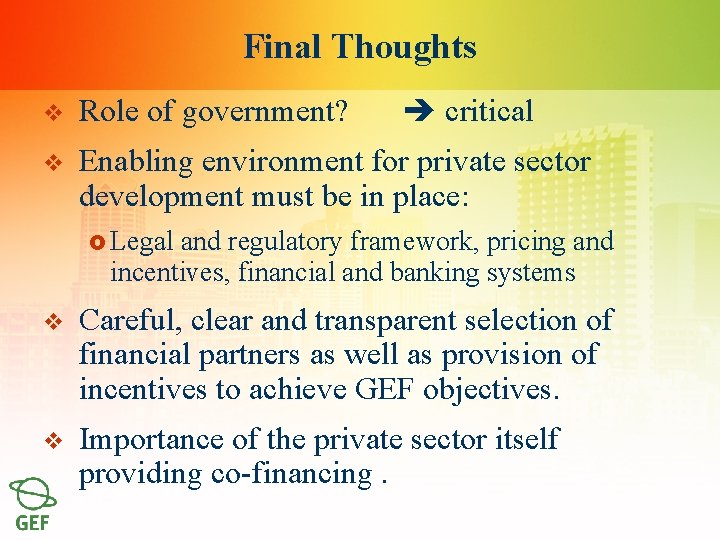 Final Thoughts

❖ Role of government? ➔ critical

❖ Enabling environment for private sector development must be in place:

Legal and regulatory framework, pricing and incentives, financial and banking systems

❖ Careful, clear and transparent selection of financial partners as well as provision of incentives to achieve GEF objectives.

❖ Importance of the private sector itself providing co-financing .

GEF